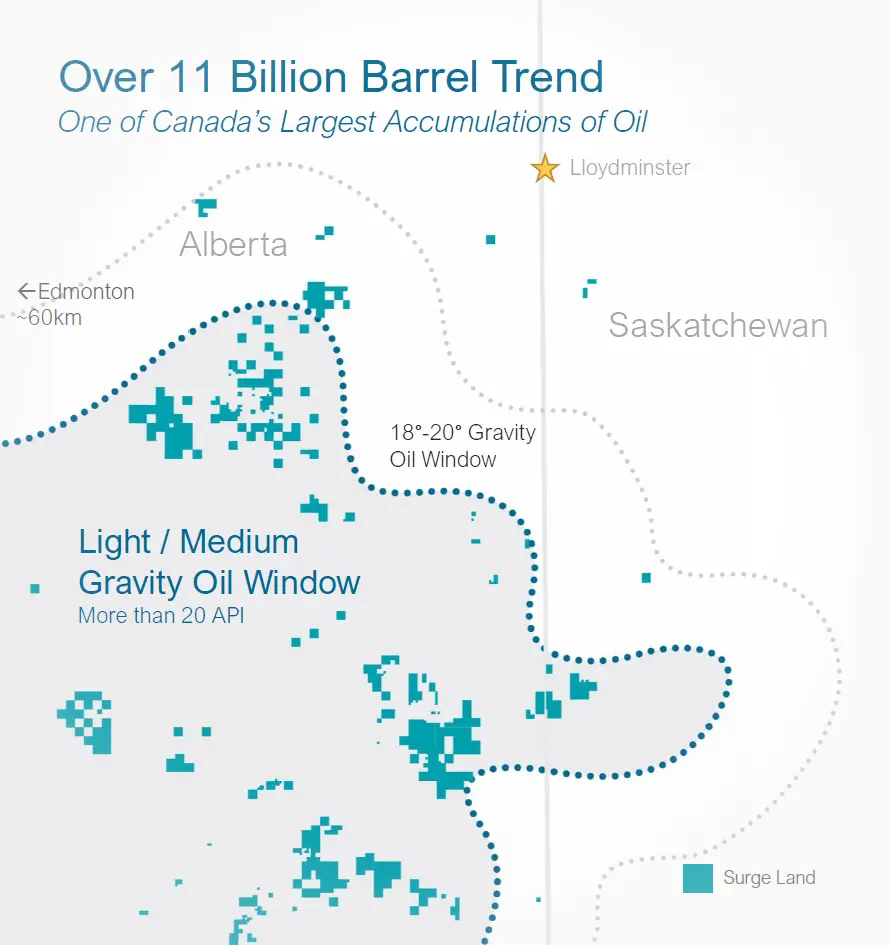 Over 11 Billion Barrel Trend
One of Canada's Largest Accumulations of Oil

Lloydminster

Alberta

←Edmonton
~60km

Saskatchewan

18°-20° Gravity
Oil Window

Light / Medium
Gravity Oil Window
More than 20 API

Surge Land